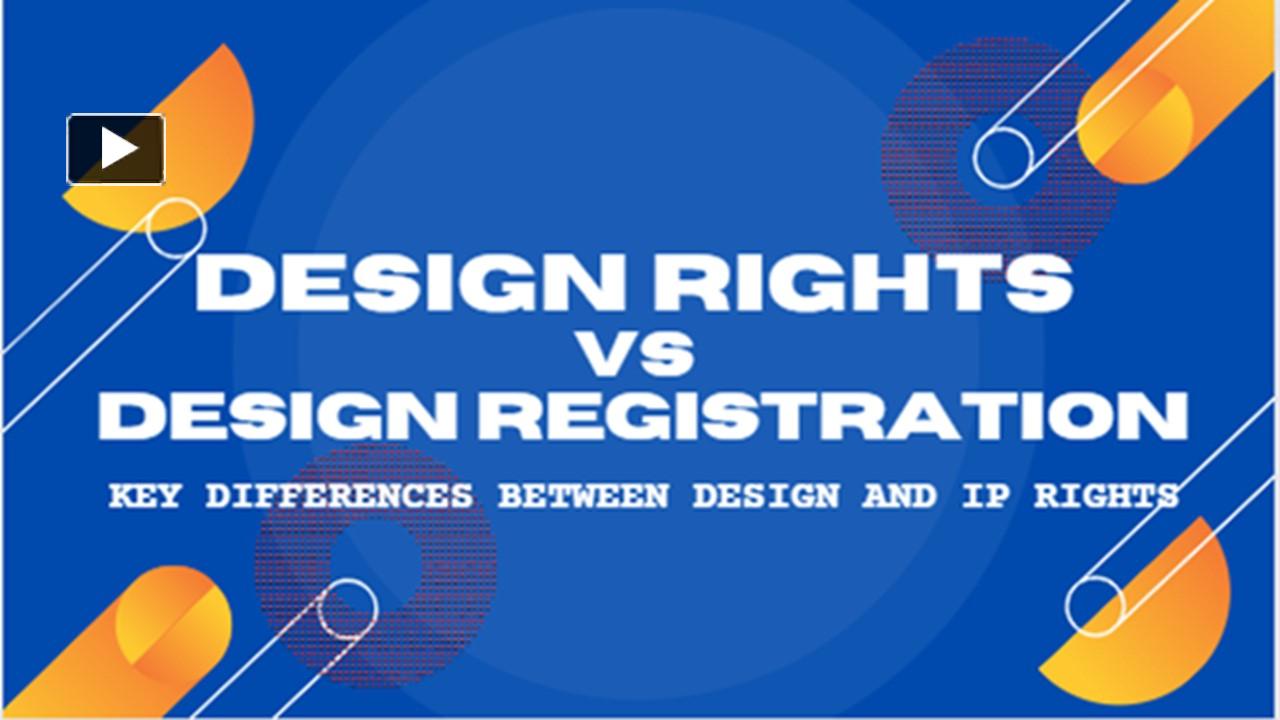 DESIGN RIGHTS
VS
DESIGN REGISTRATION

KEY DIFFERENCES BETWEEN DESIGN AND IP RIGHTS